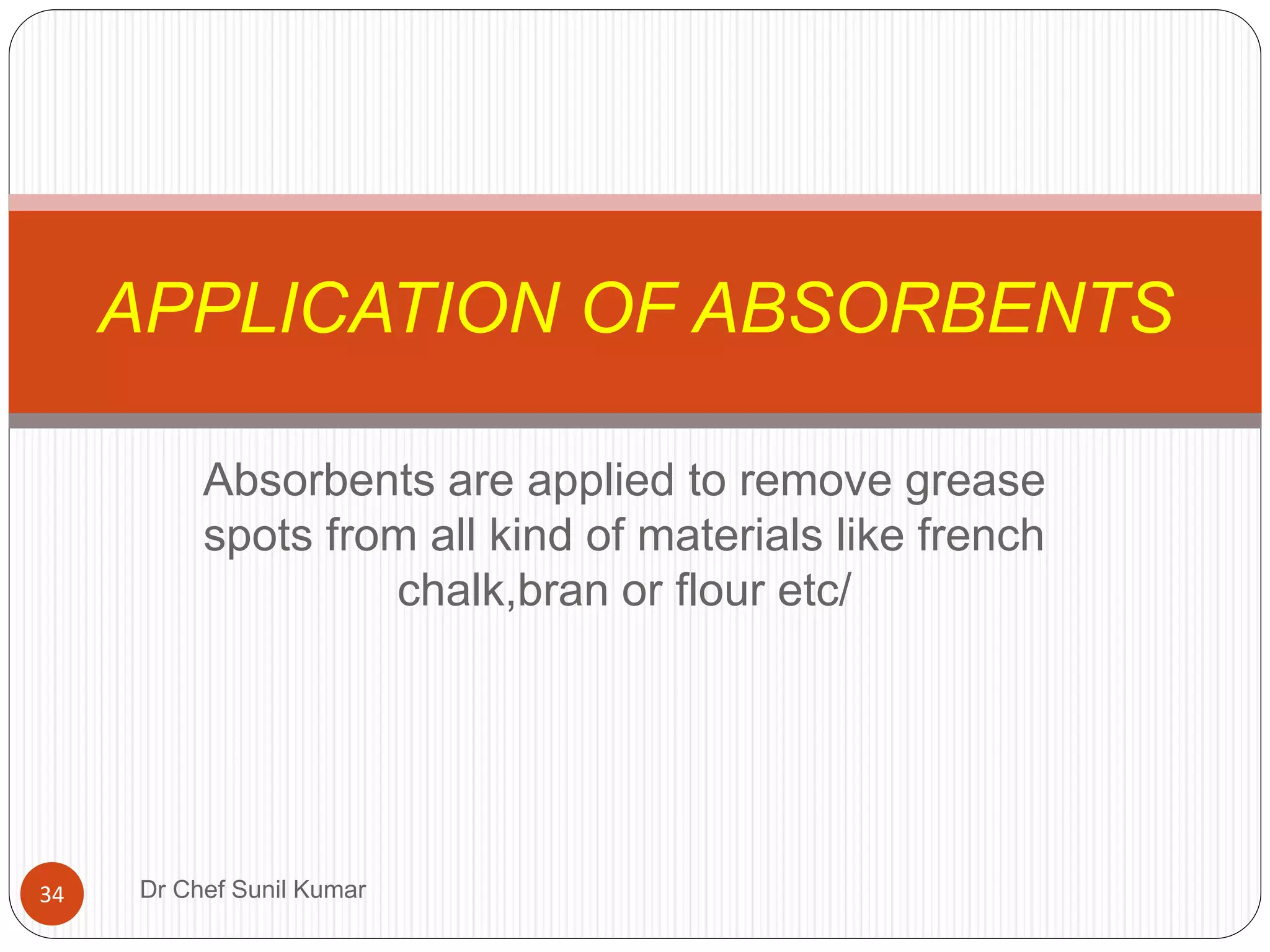 APPLICATION OF ABSORBENTS

Absorbents are applied to remove grease spots from all kind of materials like french chalk,bran or flour etc/

34

Dr Chef Sunil Kumar